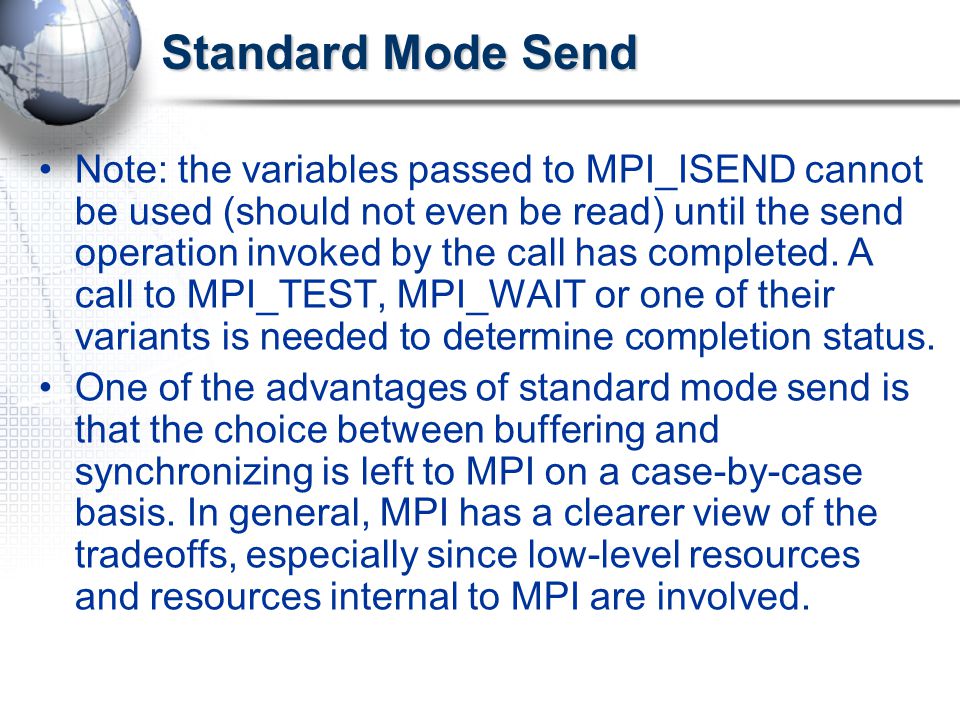 Standard Mode Send

• Note: the variables passed to MPI_ISEND cannot be used (should not even be read) until the send operation invoked by the call has completed. A call to MPI_TEST, MPI_WAIT or one of their variants is needed to determine completion status.
• One of the advantages of standard mode send is that the choice between buffering and synchronizing is left to MPI on a case-by-case basis. In general, MPI has a clearer view of the tradeoffs, especially since low-level resources and resources internal to MPI are involved.